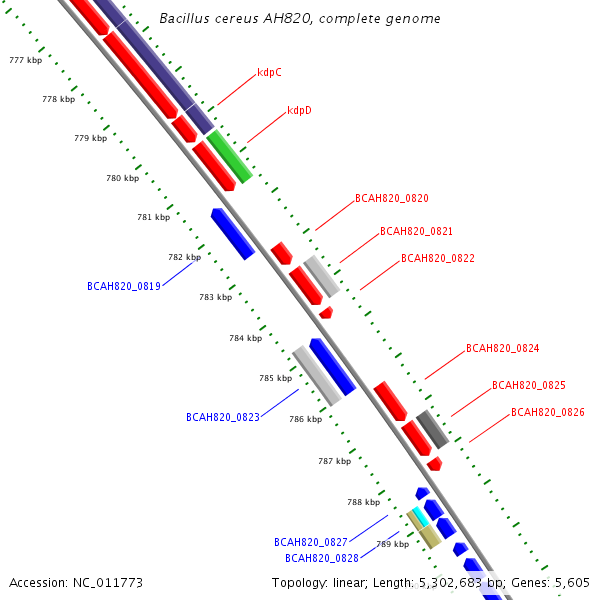 Bacillus cereus AH820, complete genome

777 kbp
778 kbp
779 kbp
780 kbp
781 kbp
782 kbp
783 kbp
784 kbp
785 kbp
786 kbp
787 kbp
788 kbp
789 kbp

kdpC
kdpD
BCAH820_0820
BCAH820_0821
BCAH820_0822
BCAH820_0819
BCAH820_0824
BCAH820_0825
BCAH820_0826
BCAH820_0823
BCAH820_0827
BCAH820_0828

Accession: NC_011773
Topology: linear; Length: 5,302,683 bp; Genes: 5,605